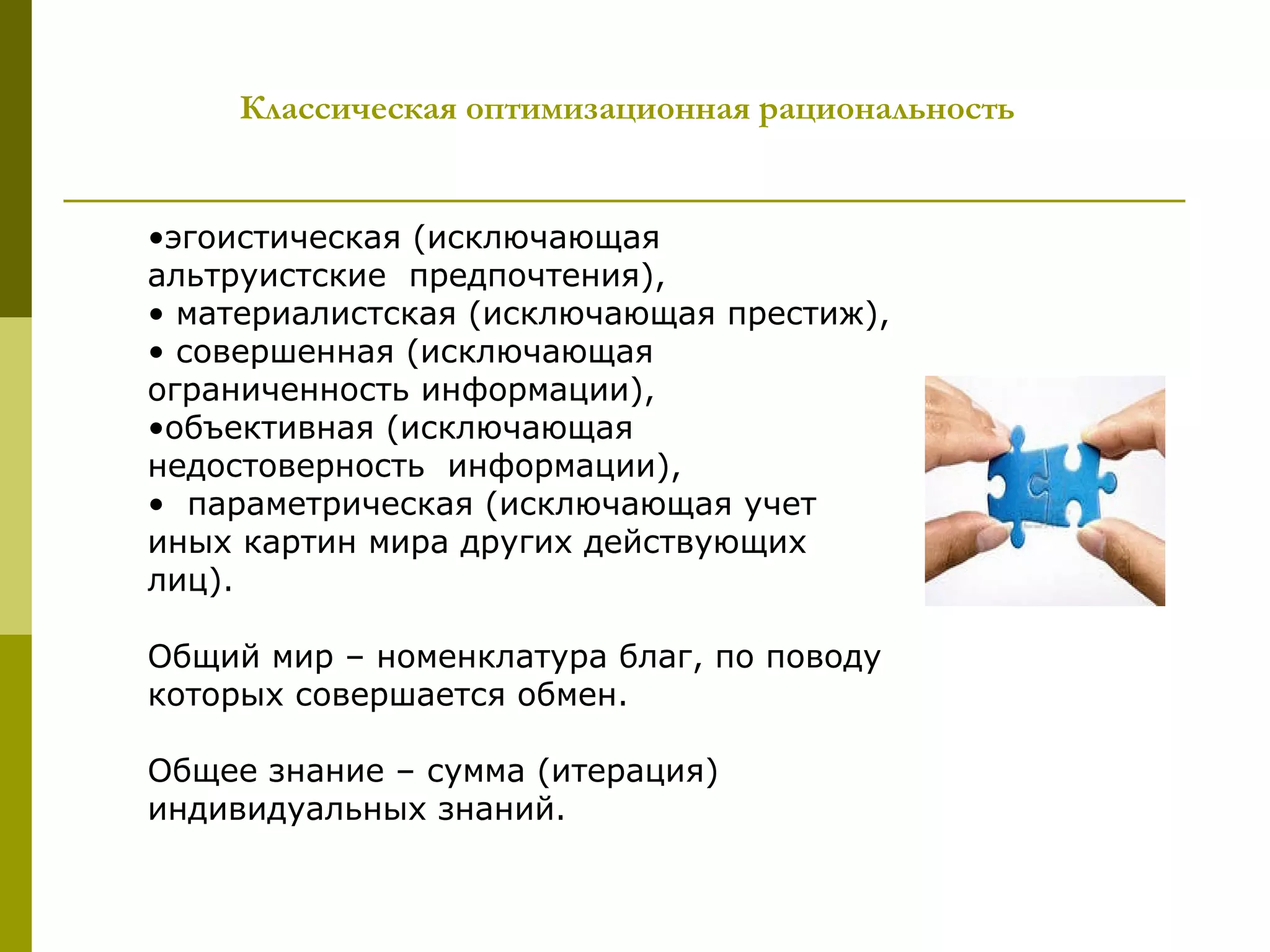 Классическая оптимизационная рациональность

•эгоистическая (исключающая альтруистские предпочтения),
• материалистская (исключающая престиж),
• совершенная (исключающая ограниченность информации),
•объективная (исключающая недостоверность информации),
• параметрическая (исключающая учет иных картин мира других действующих лиц).

Общий мир – номенклатура благ, по поводу которых совершается обмен.

Общее знание – сумма (итерация) индивидуальных знаний.